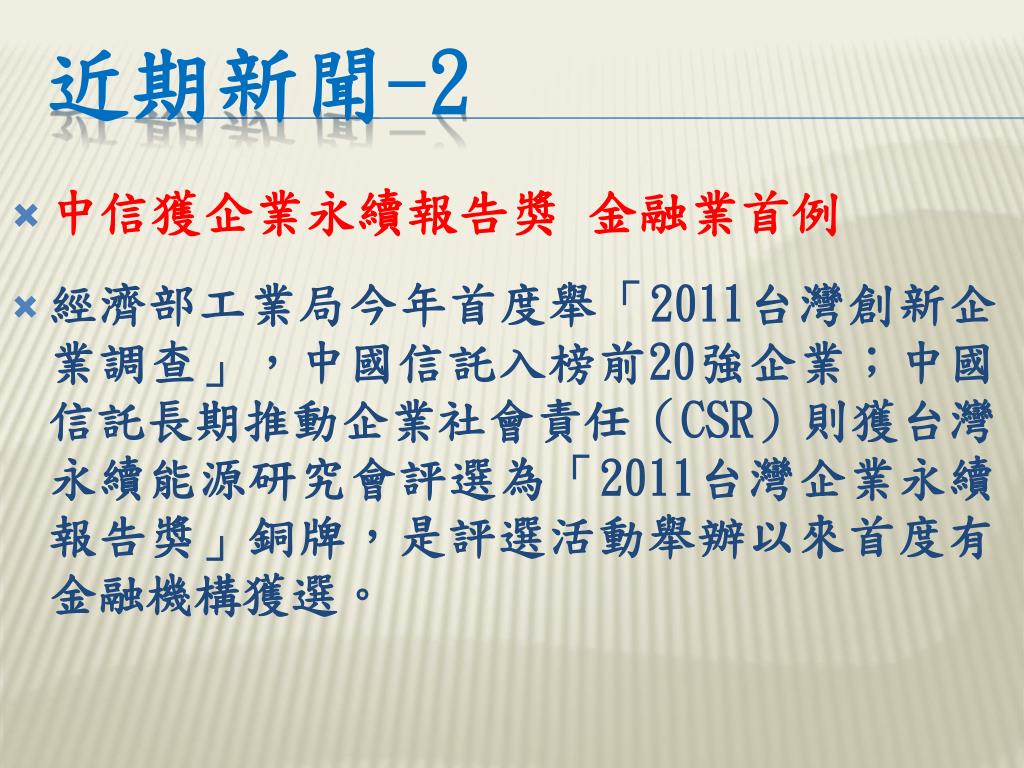 近期新聞-2

中信獲企業永續報告獎 金融業首例

經濟部工業局今年首度舉「2011台灣創新企業調查」，中國信託入榜前20強企業；中國信託長期推動企業社會責任（CSR）則獲台灣永續能源研究會評選為「2011台灣企業永續報告獎」銅牌，是評選活動舉辦以來首度有金融機構獲選。